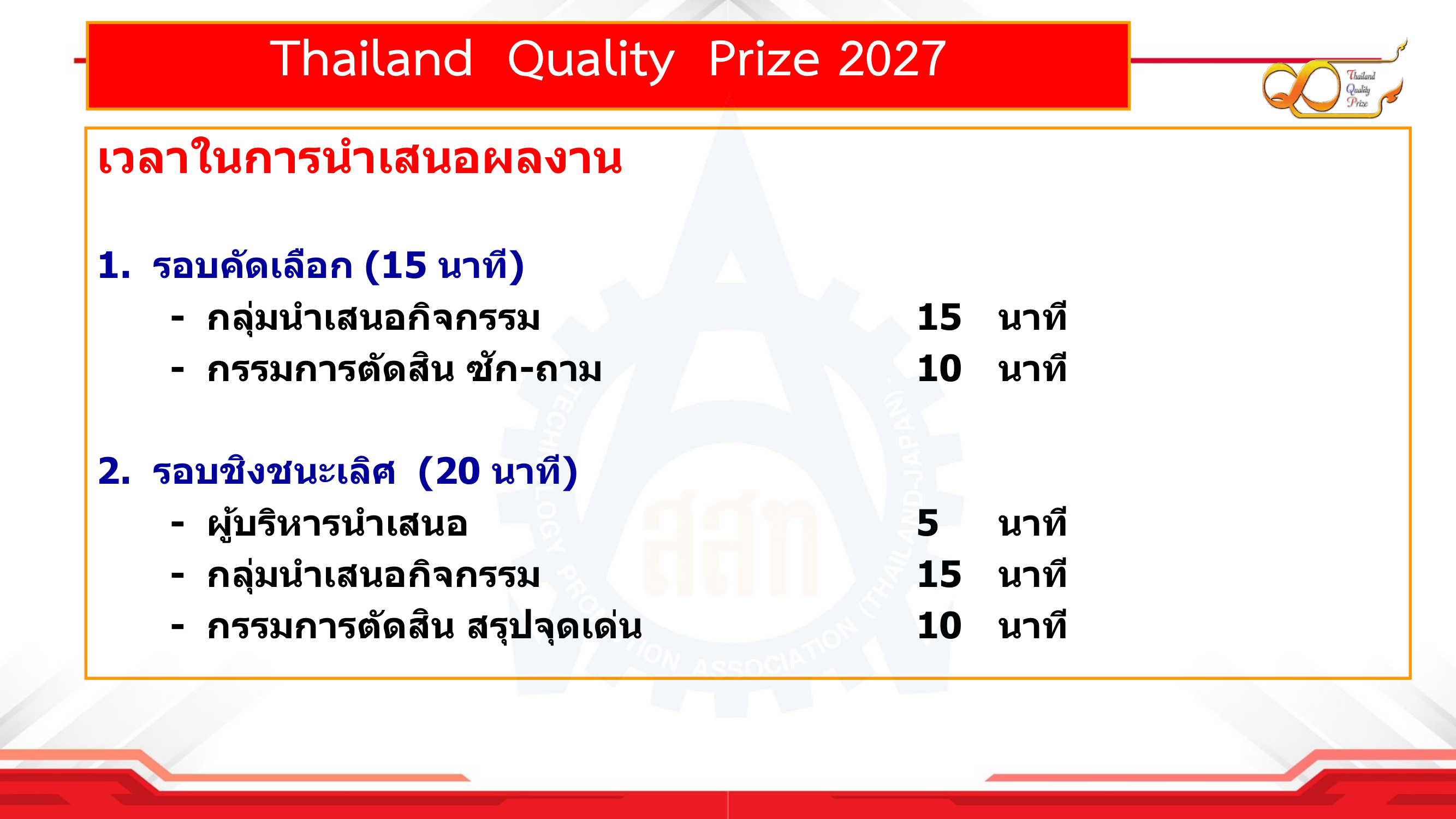 Thailand Quality Prize 2027

Thailand Quality Prize

เวลาในการนำเสนอผลงาน

1. รอบคัดเลือก (15 นาที)
- กลุ่มนำเสนอกิจกรรม 15 นาที
- กรรมการตัดสิน ซัก-ถาม 10 นาที

2. รอบชิงชนะเลิศ (20 นาที)
- ผู้บริหารนำเสนอ 5 นาที
- กลุ่มนำเสนอกิจกรรม 15 นาที
- กรรมการตัดสิน สรุปจุดเด่น 10 นาที

TECHNOLOGY PROMOTION ASSOCIATION (THAILAND-JAPAN)
สสท